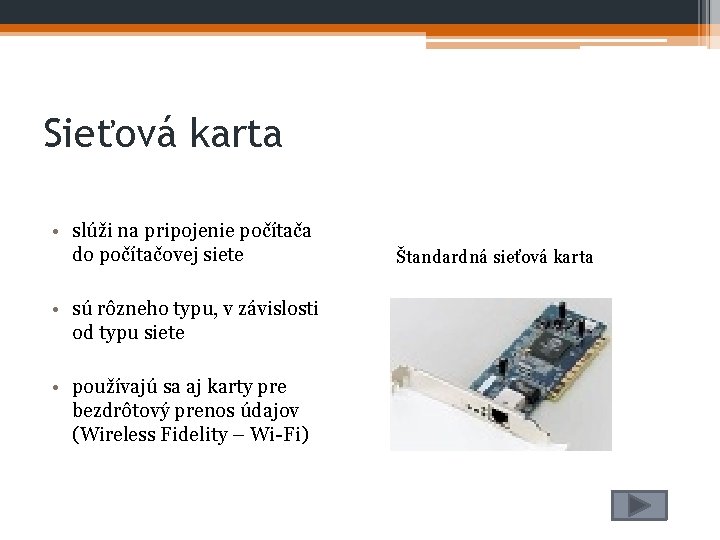 Sieťová karta

• slúži na pripojenie počítača do počítačovej siete

• sú rôzneho typu, v závislosti od typu siete

• používajú sa aj karty pre bezdrôtový prenos údajov (Wireless Fidelity – Wi-Fi)

Štandardná sieťová karta